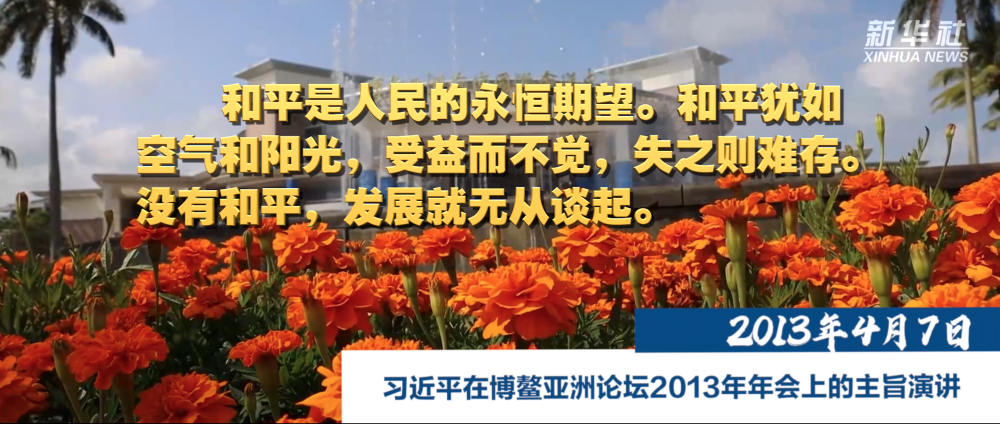 新华社
XINHUA NEWS

和平是人民的永恒期望。和平犹如空气和阳光，受益而不觉，失之则难存。没有和平，发展就无从谈起。

2013年4月7日

习近平在博鳌亚洲论坛2013年年会上的主旨演讲